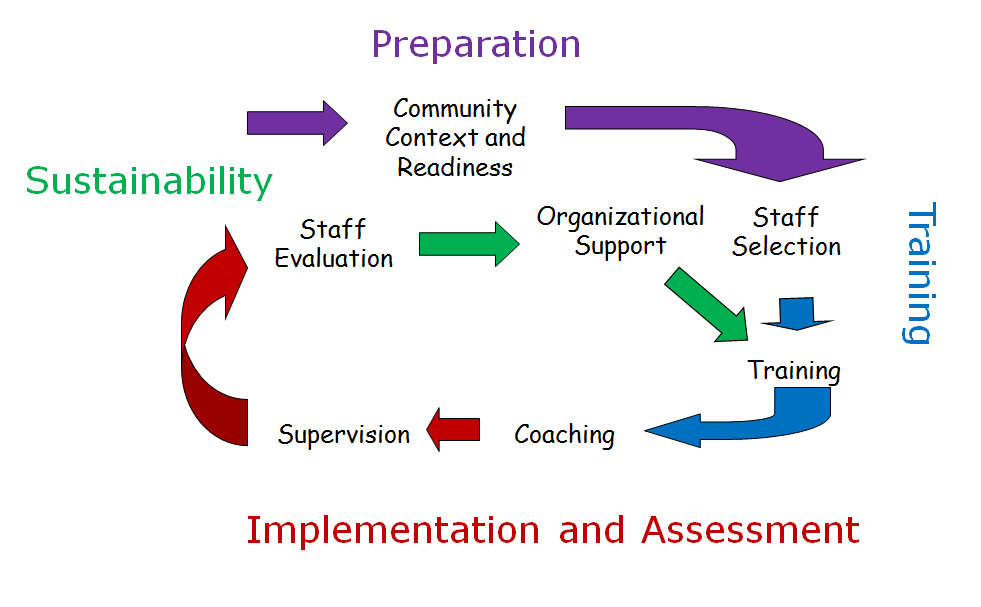 Preparation

Community Context and Readiness

Sustainability

Staff Evaluation

Organizational Support

Staff Selection

Training

Training

Supervision

Coaching

Implementation and Assessment